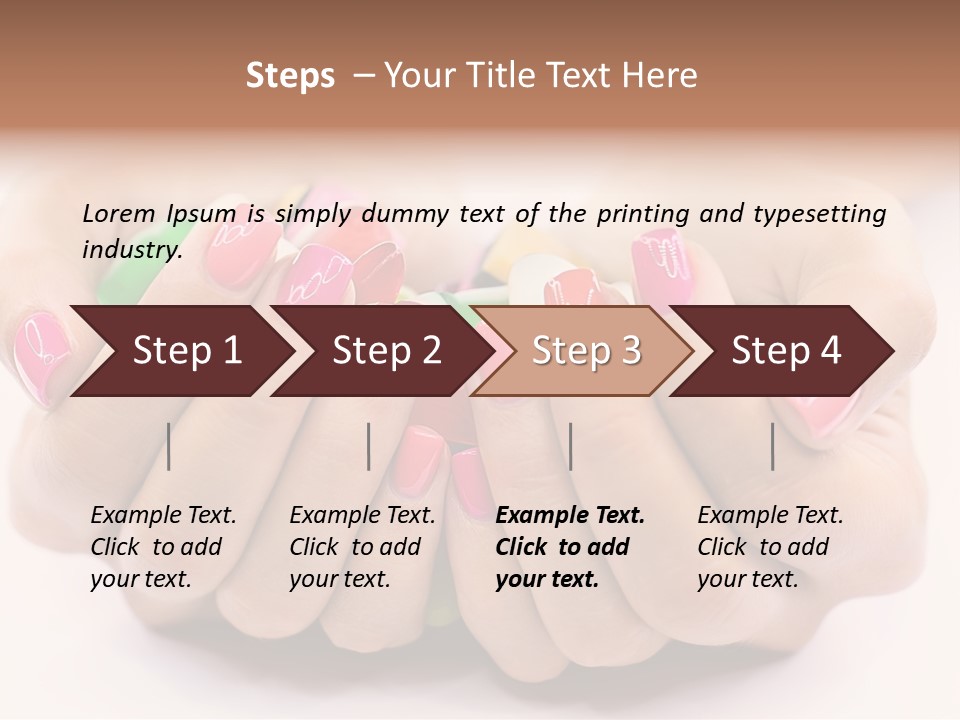 Steps – Your Title Text Here

Lorem Ipsum is simply dummy text of the printing and typesetting industry.

Step 1

Step 2

Step 3

Step 4

Example Text. Click to add your text.

Example Text. Click to add your text.

Example Text. Click to add your text.

Example Text. Click to add your text.